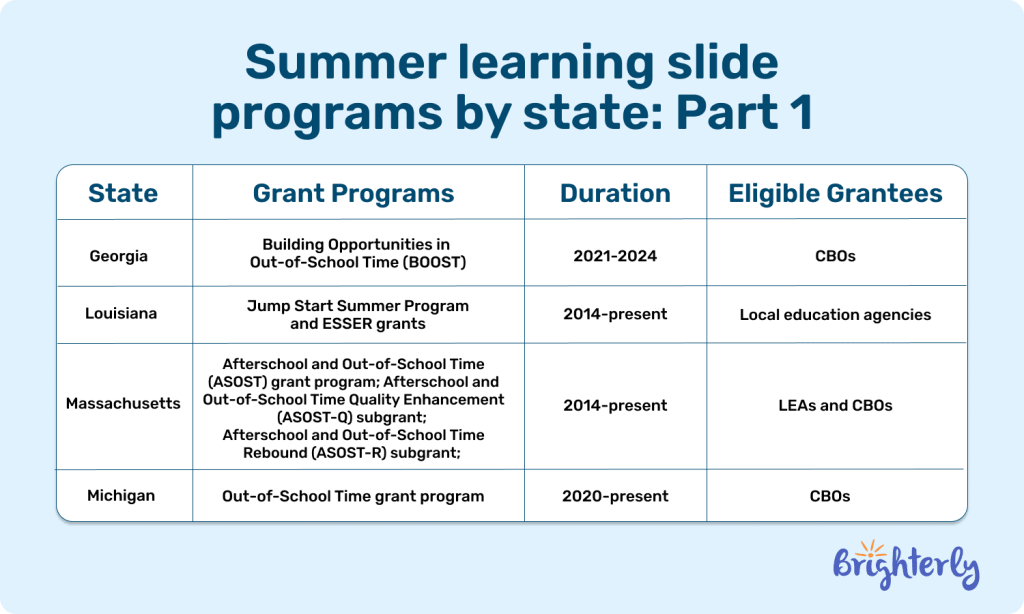 Summer learning slide programs by state: Part 1

| State | Grant Programs | Duration | Eligible Grantees |
|---|---|---|---|
| Georgia | Building Opportunities in Out-of-School Time (BOOST) | 2021-2024 | CBOs |
| Louisiana | Jump Start Summer Program and ESSER grants | 2014-present | Local education agencies |
| Massachusetts | Afterschool and Out-of-School Time (ASOST) grant program; Afterschool and Out-of-School Time Quality Enhancement (ASOST-Q) subgrant; Afterschool and Out-of-School Time Rebound (ASOST-R) subgrant; | 2014-present | LEAs and CBOs |
| Michigan | Out-of-School Time grant program | 2020-present | CBOs |

Brighterly